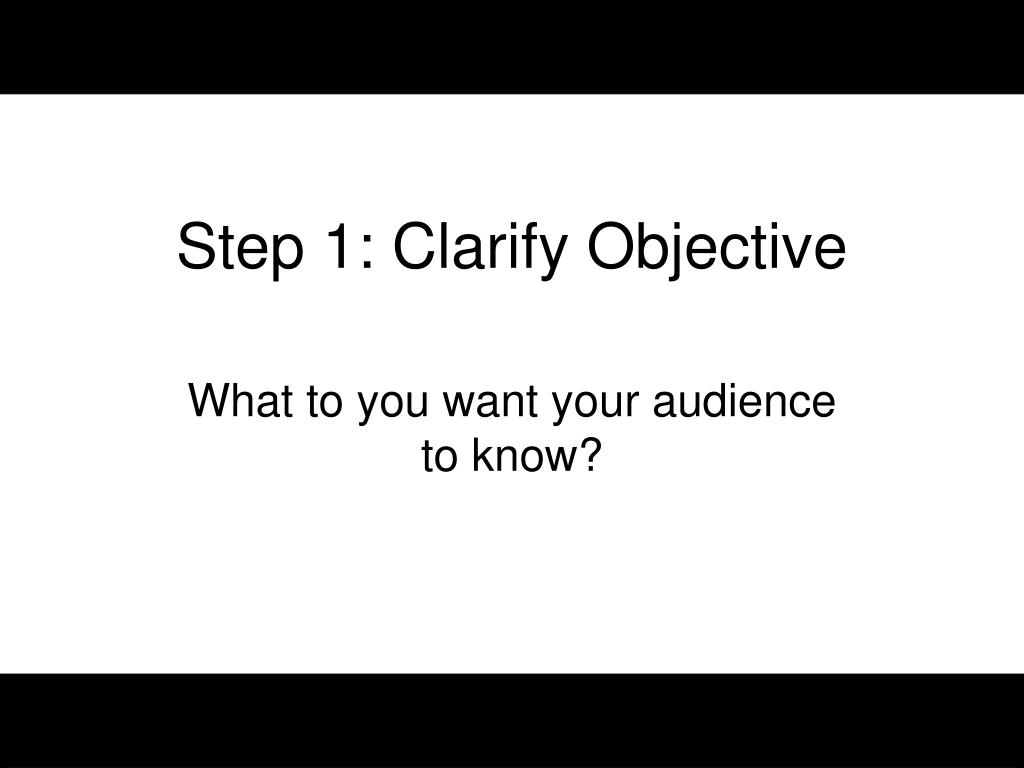 Step 1: Clarify Objective

What to you want your audience to know?